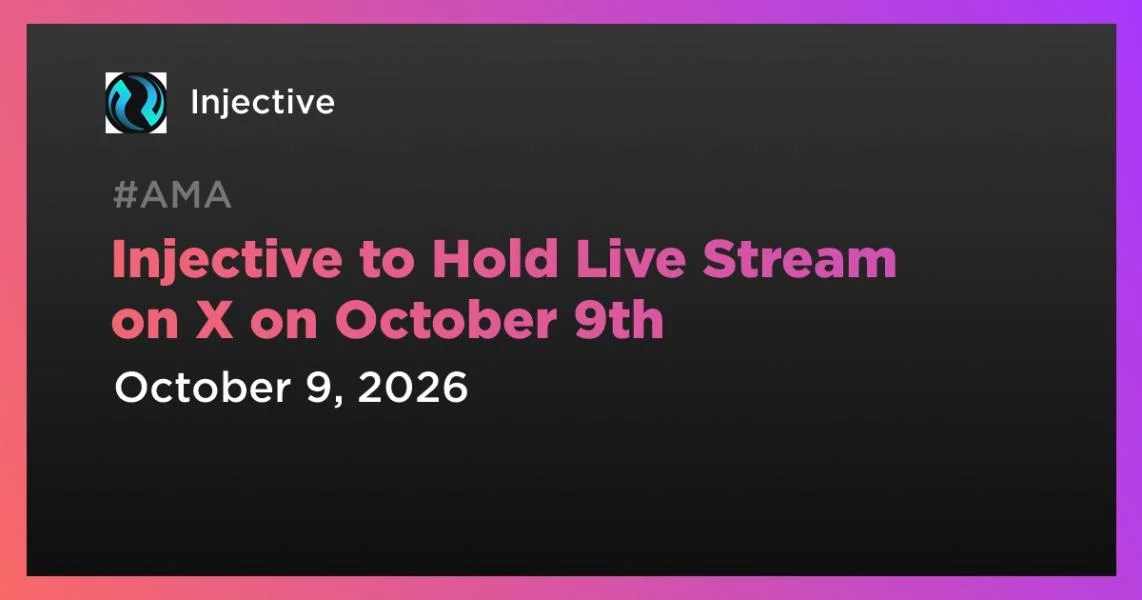 Injective

#AMA

Injective to Hold Live Stream on X on October 9th

October 9, 2026